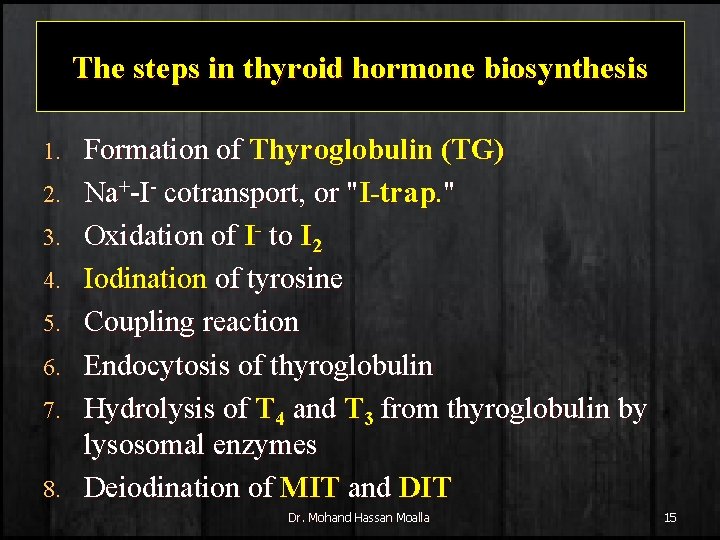 The steps in thyroid hormone biosynthesis

1. Formation of Thyroglobulin (TG)
2. $Na^+$-$I^-$ cotransport, or "I-trap."
3. Oxidation of $I^-$ to $I_2$
4. Iodination of tyrosine
5. Coupling reaction
6. Endocytosis of thyroglobulin
7. Hydrolysis of $T_4$ and $T_3$ from thyroglobulin by lysosomal enzymes
8. Deiodination of MIT and DIT

Dr. Mohand Hassan Moalla

15